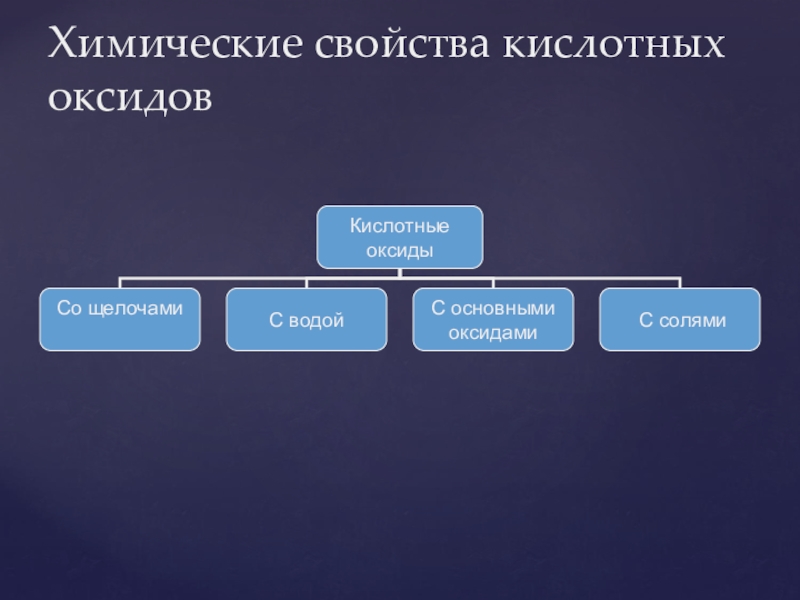 Химические свойства кислотных оксидов

Кислотные оксиды

Со щелочами

С водой

С основными оксидами

С солями